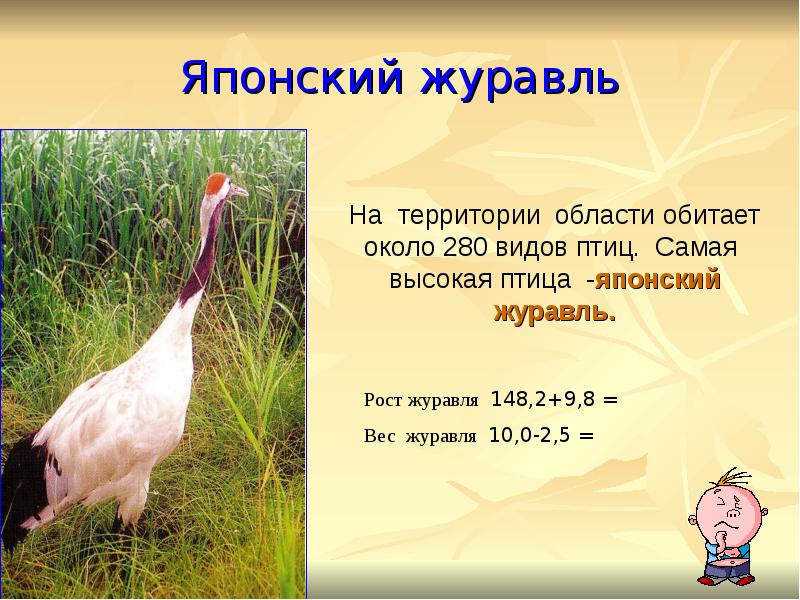 Японский журавль

На территории области обитает около 280 видов птиц. Самая высокая птица -японский журавль.

Рост журавля 148,2+9,8 =

Вес журавля 10,0-2,5 =